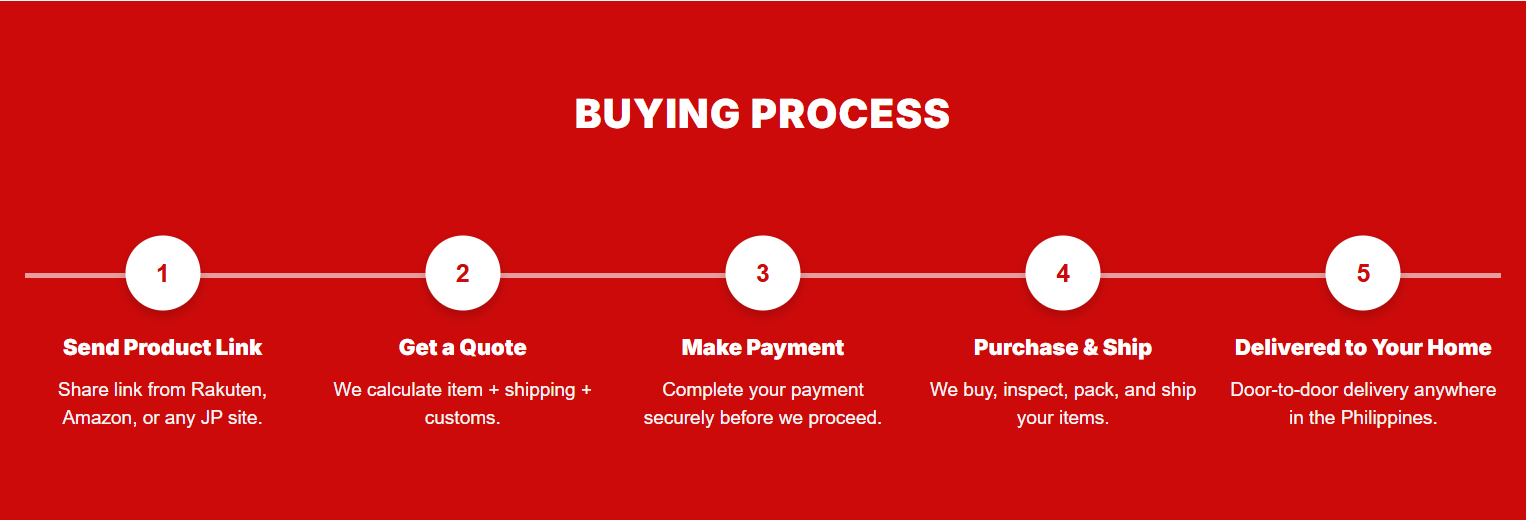 BUYING PROCESS

1

Send Product Link

Share link from Rakuten, Amazon, or any JP site.

2

Get a Quote

We calculate item + shipping + customs.

3

Make Payment

Complete your payment securely before we proceed.

4

Purchase & Ship

We buy, inspect, pack, and ship your items.

5

Delivered to Your Home

Door-to-door delivery anywhere in the Philippines.